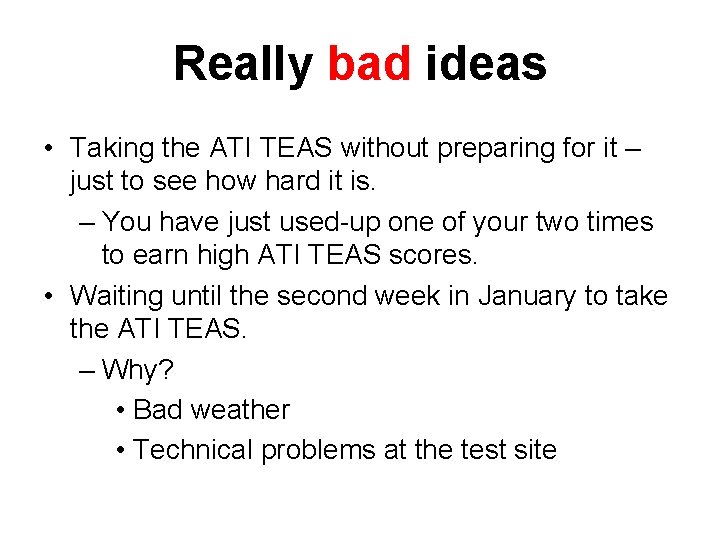 Really bad ideas

• Taking the ATI TEAS without preparing for it – just to see how hard it is.

– You have just used-up one of your two times to earn high ATI TEAS scores.

• Waiting until the second week in January to take the ATI TEAS.

– Why?

• Bad weather

• Technical problems at the test site